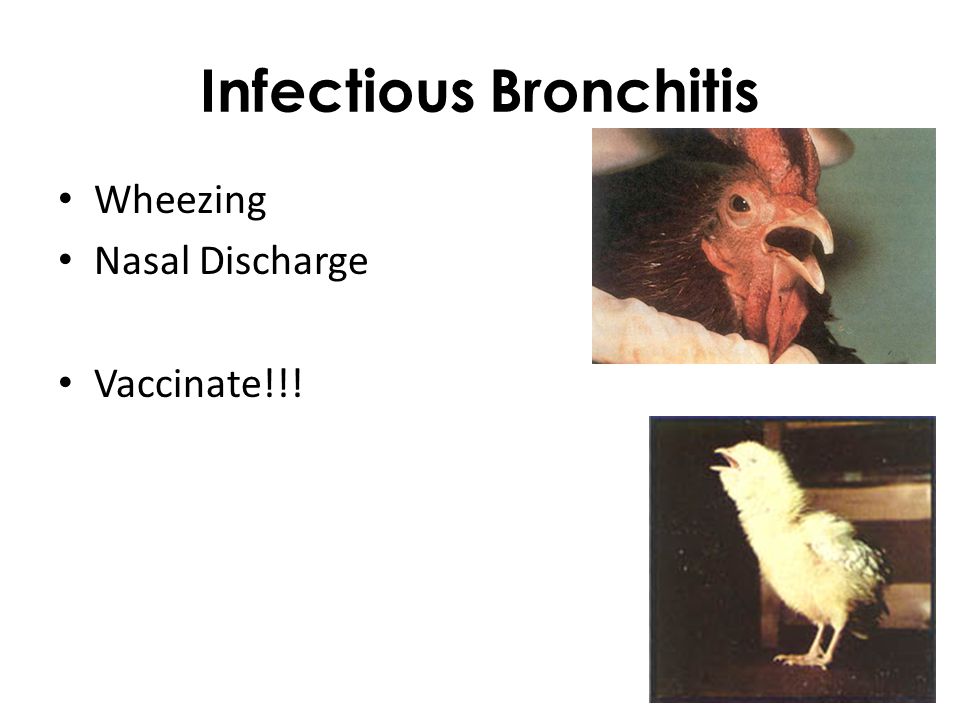 Infectious Bronchitis

• Wheezing
• Nasal Discharge

• Vaccinate!!!